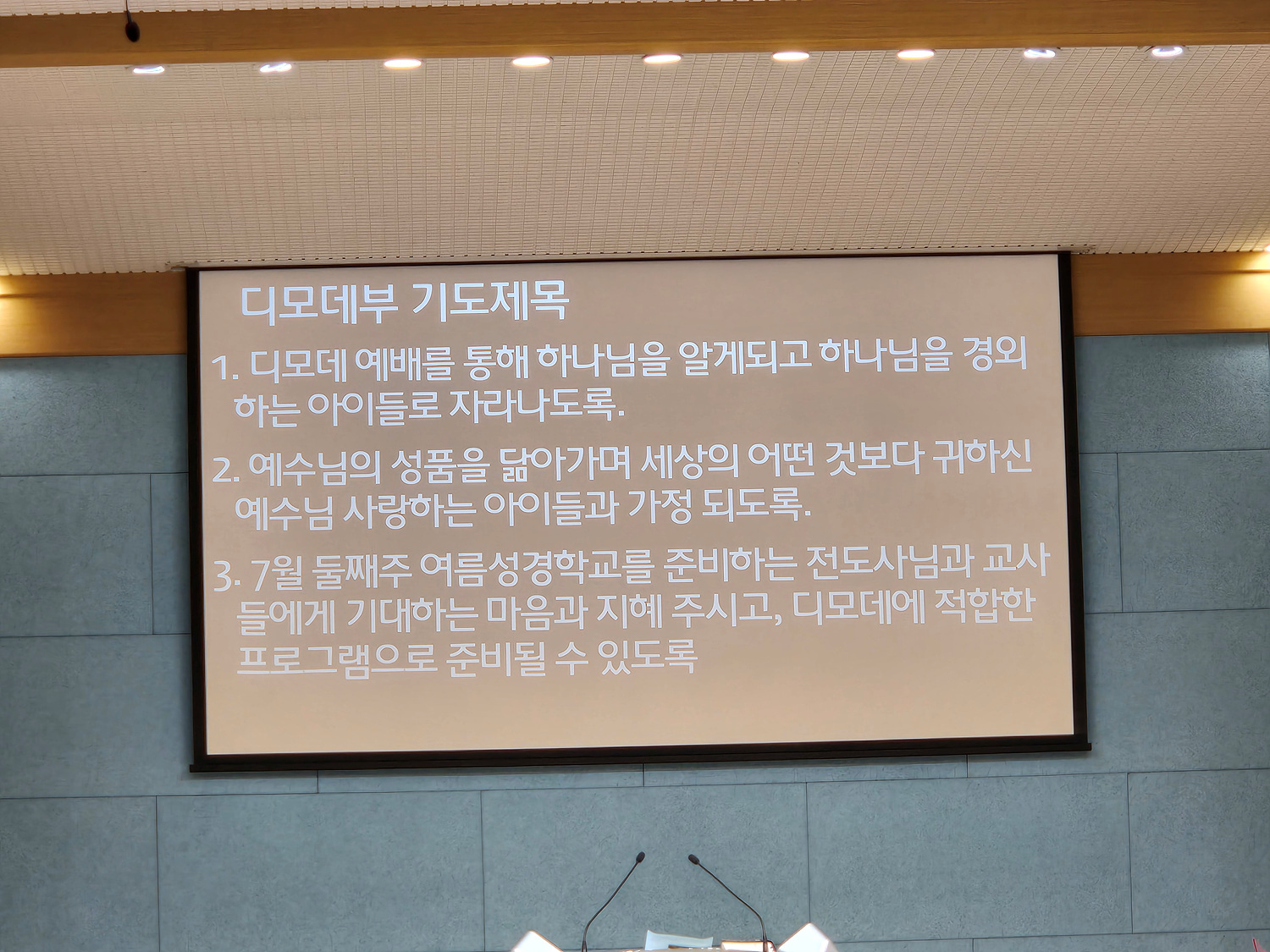 디모데부 기도제목

1. 디모데 예배를 통해 하나님을 알게되고 하나님을 경외하는 아이들로 자라나도록.

2. 예수님의 성품을 닮아가며 세상의 어떤 것보다 귀하신 예수님 사랑하는 아이들과 가정 되도록.

3. 7월 둘째주 여름성경학교를 준비하는 전도사님과 교사들에게 기대하는 마음과 지혜 주시고, 디모데에 적합한 프로그램으로 준비될 수 있도록